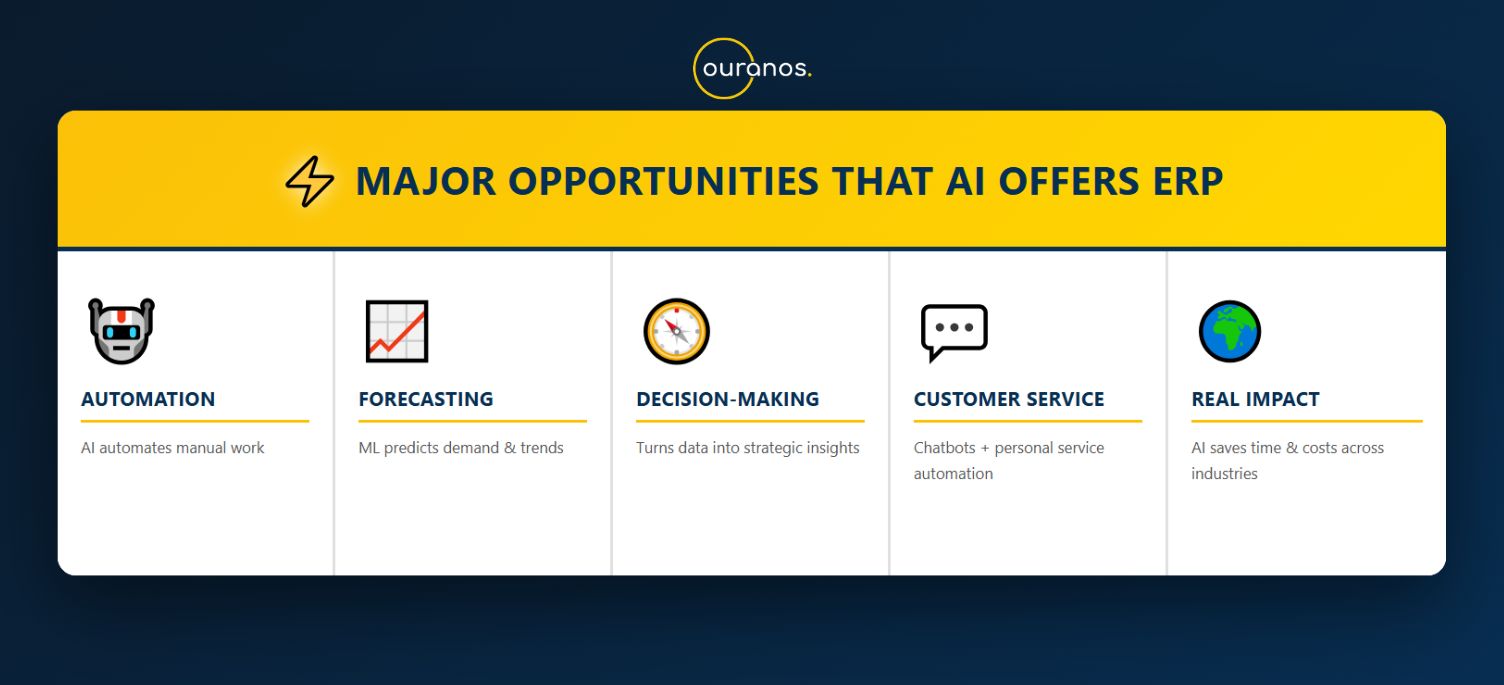 ouranos.

MAJOR OPPORTUNITIES THAT AI OFFERS ERP

AUTOMATION

AI automates manual work

FORECASTING

ML predicts demand & trends

DECISION-MAKING

Turns data into strategic insights

CUSTOMER SERVICE

Chatbots + personal service automation

REAL IMPACT

AI saves time & costs across industries